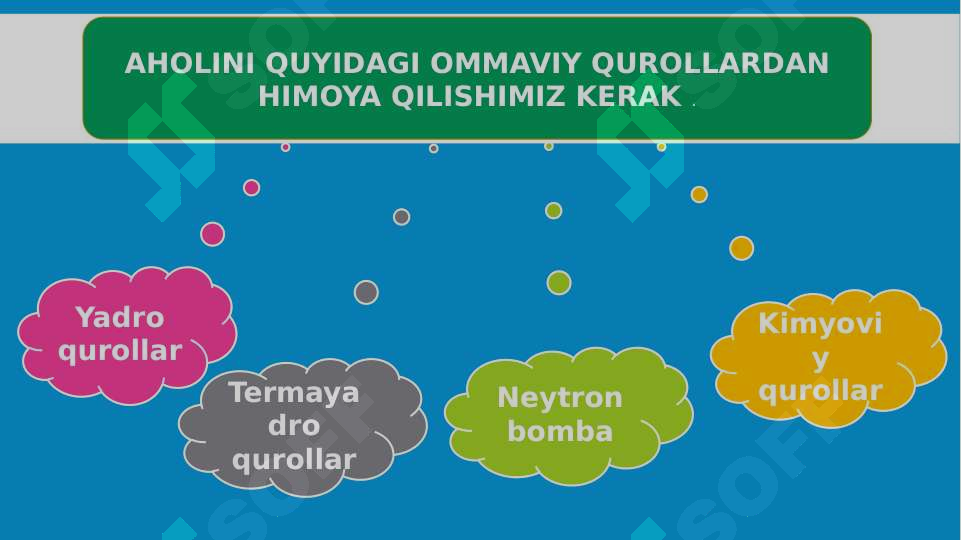 AHOLINI QUYIDAGI OMMAVIY QUROLLARDAN HIMOYA QILISHIMIZ KERAK .

Yadro qurollar

Termaya dro qurollar

Neytron bomba

Kimyovi y qurollar